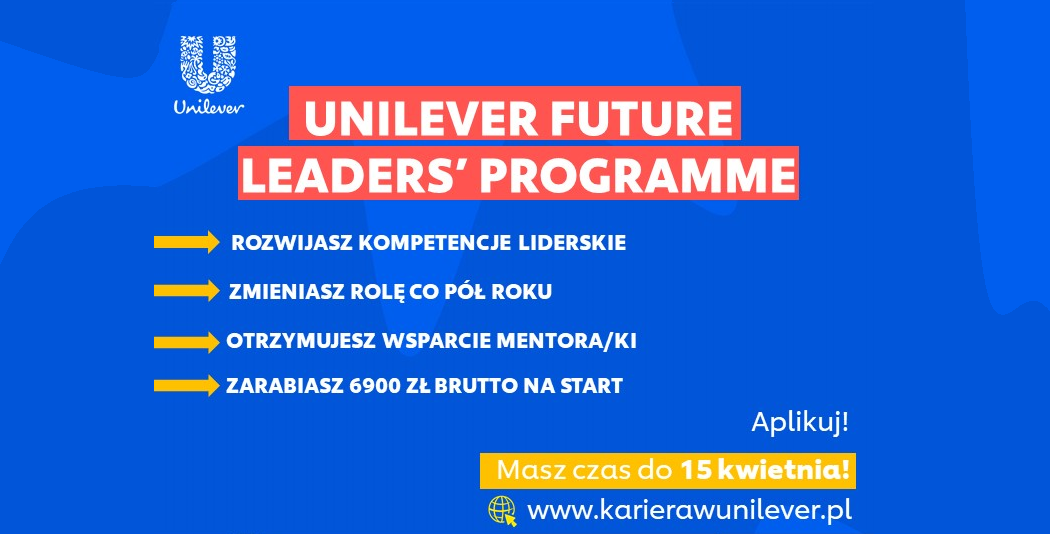 Unilever

UNILEVER FUTURE LEADERS' PROGRAMME

ROZWIJASZ KOMPETENCJE LIDERSKIE

ZMIENIASZ ROLĘ CO PÓŁ ROKU

OTRZYMUJESZ WSPARCIE MENTORA/KI

ZARABIASZ 6900 ZŁ BRUTTO NA START

Aplikuj!

Masz czas do 15 kwietnia!

www.karierawunilever.pl